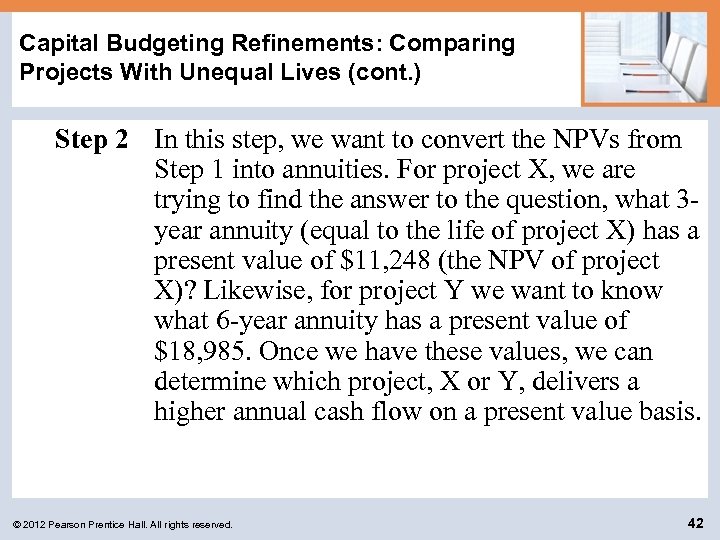 Capital Budgeting Refinements: Comparing Projects With Unequal Lives (cont.)

Step 2 In this step, we want to convert the NPVs from Step 1 into annuities. For project X, we are trying to find the answer to the question, what 3-year annuity (equal to the life of project X) has a present value of \$11,248 (the NPV of project X)? Likewise, for project Y we want to know what 6-year annuity has a present value of \$18,985. Once we have these values, we can determine which project, X or Y, delivers a higher annual cash flow on a present value basis.

© 2012 Pearson Prentice Hall. All rights reserved.

42